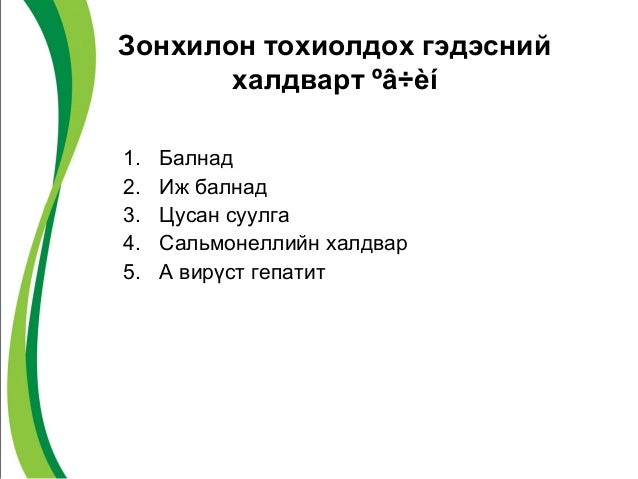 Зонхилон тохиолдох гэдэсний халдварт ºâ÷èí

1. Балнад
2. Иж балнад
3. Цусан суулга
4. Сальмонеллийн халдвар
5. А вирүст гепатит